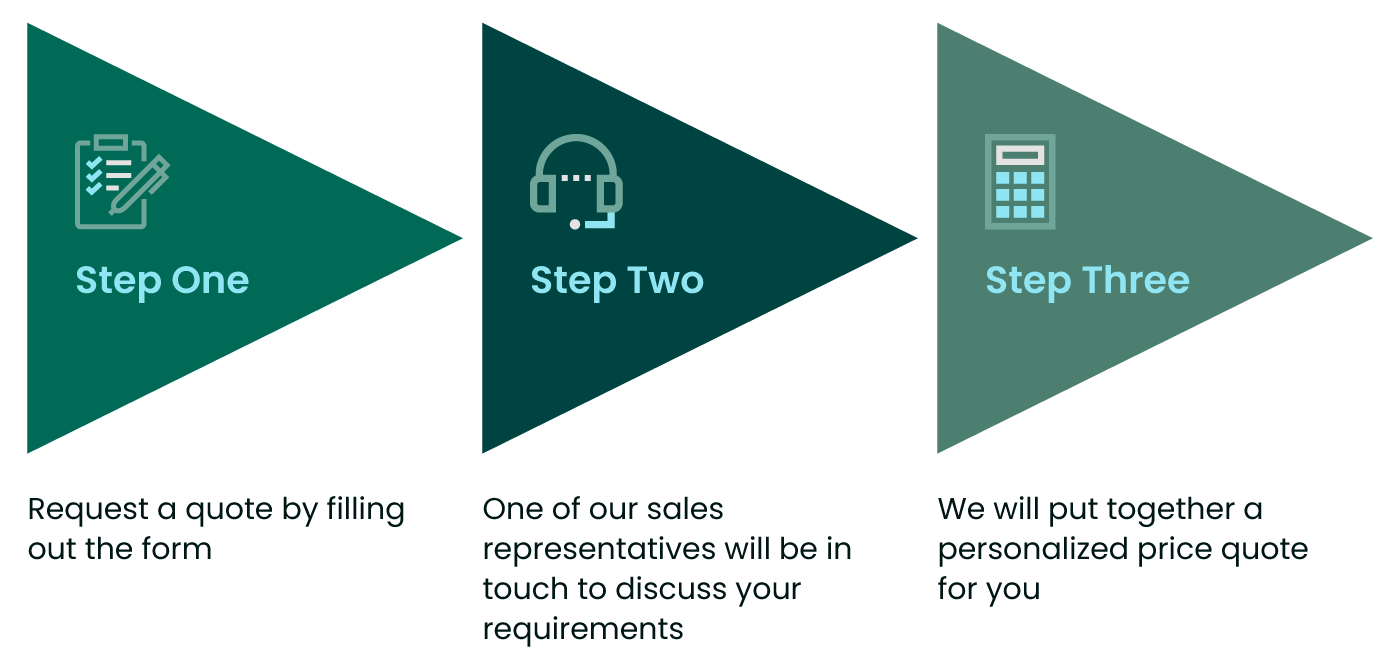 Step One

Request a quote by filling out the form

Step Two

One of our sales representatives will be in touch to discuss your requirements

Step Three

We will put together a personalized price quote for you